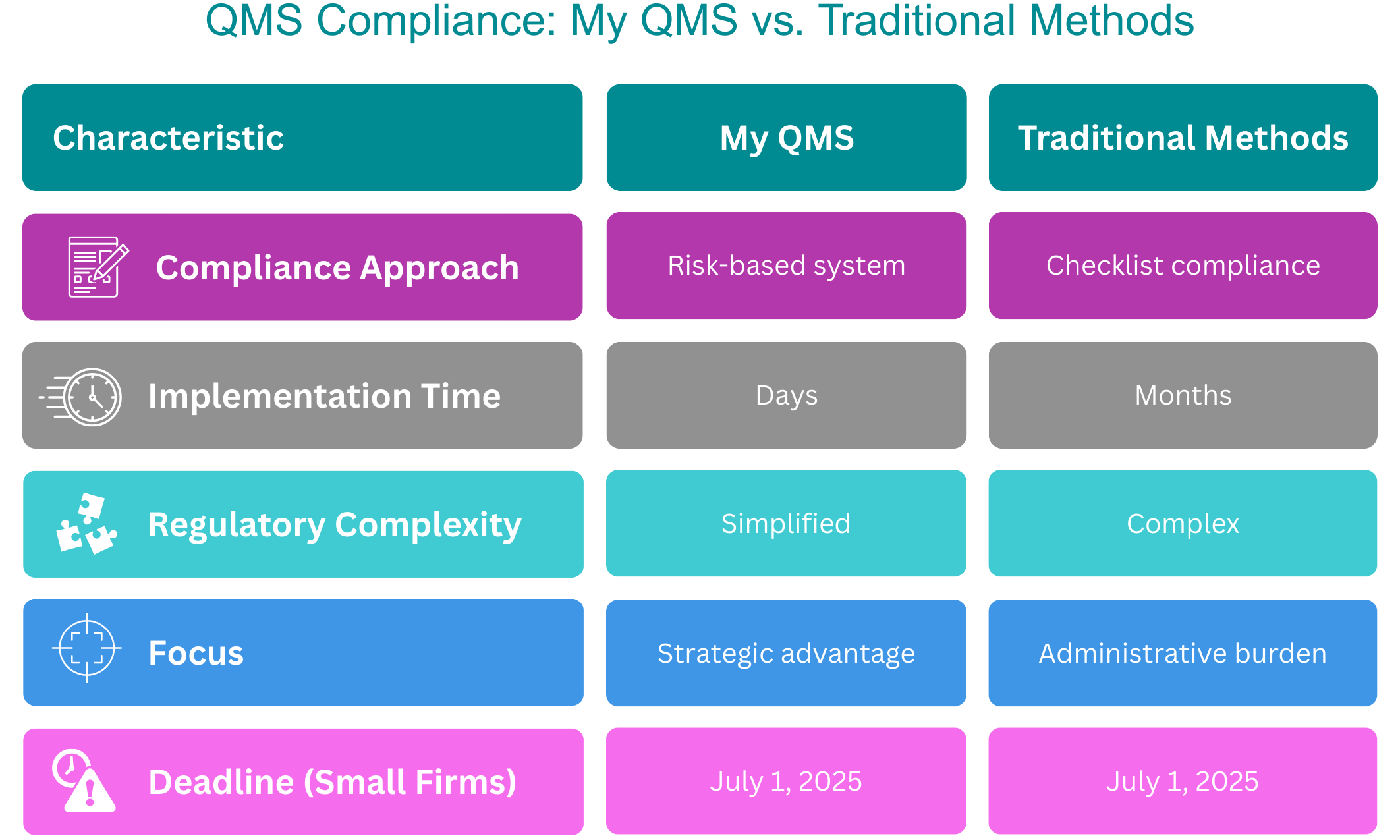 QMS Compliance: My QMS vs. Traditional Methods

| Characteristic | My QMS | Traditional Methods |
|---|---|---|
| Compliance Approach | Risk-based system | Checklist compliance |
| Implementation Time | Days | Months |
| Regulatory Complexity | Simplified | Complex |
| Focus | Strategic advantage | Administrative burden |
| Deadline (Small Firms) | July 1, 2025 | July 1, 2025 |